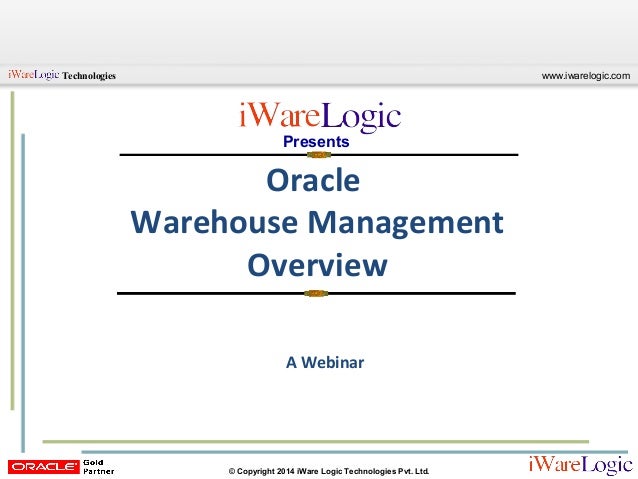 iWareLogic Technologies

www.iwarelogic.com

iWareLogic
Presents

Oracle
Warehouse Management
Overview

A Webinar

ORACLE Gold Partner

© Copyright 2014 iWare Logic Technologies Pvt. Ltd.

iWareLogic